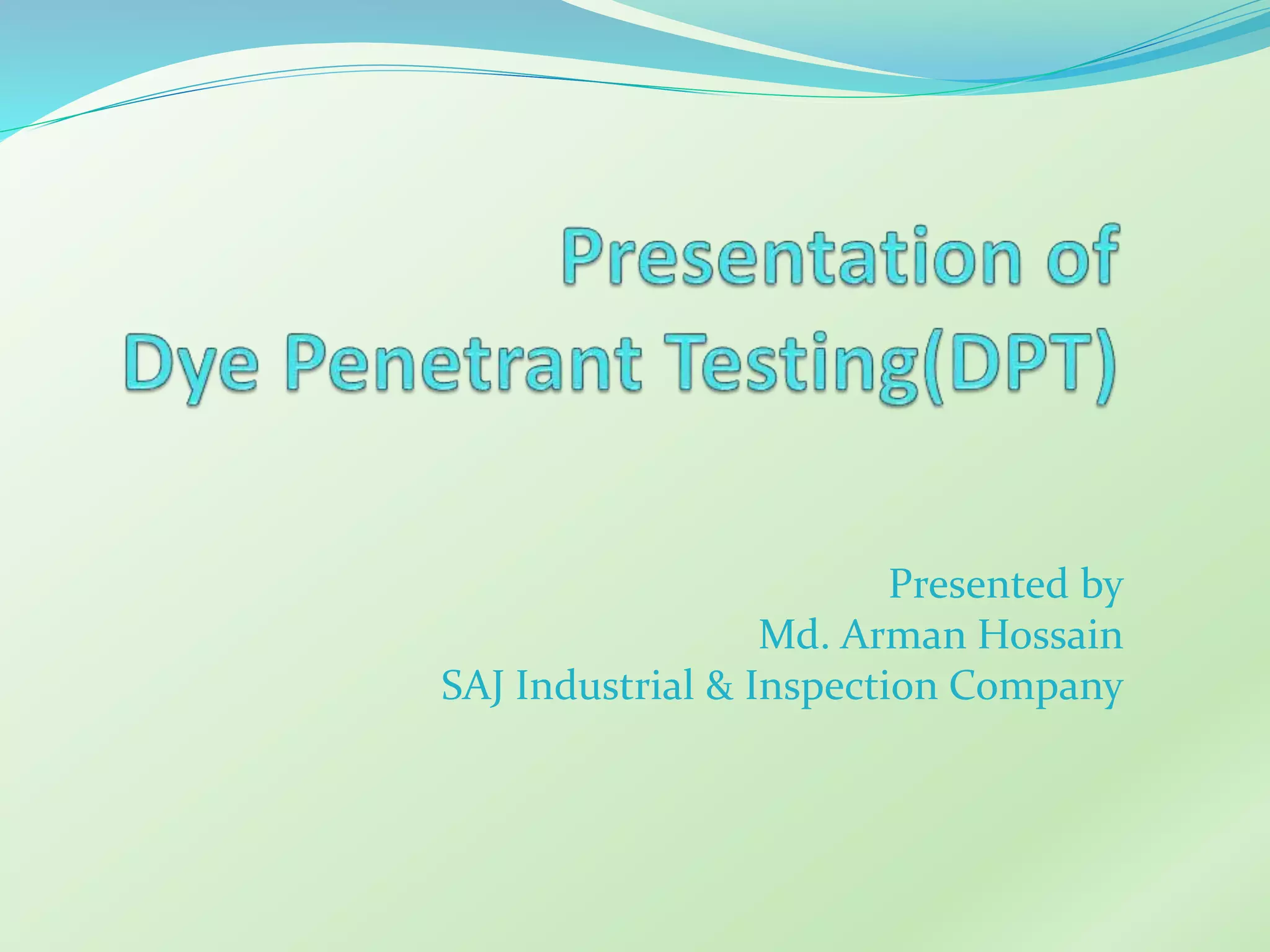 Presentation of
Dye Penetrant Testing(DPT)

Presented by
Md. Arman Hossain
SAJ Industrial & Inspection Company